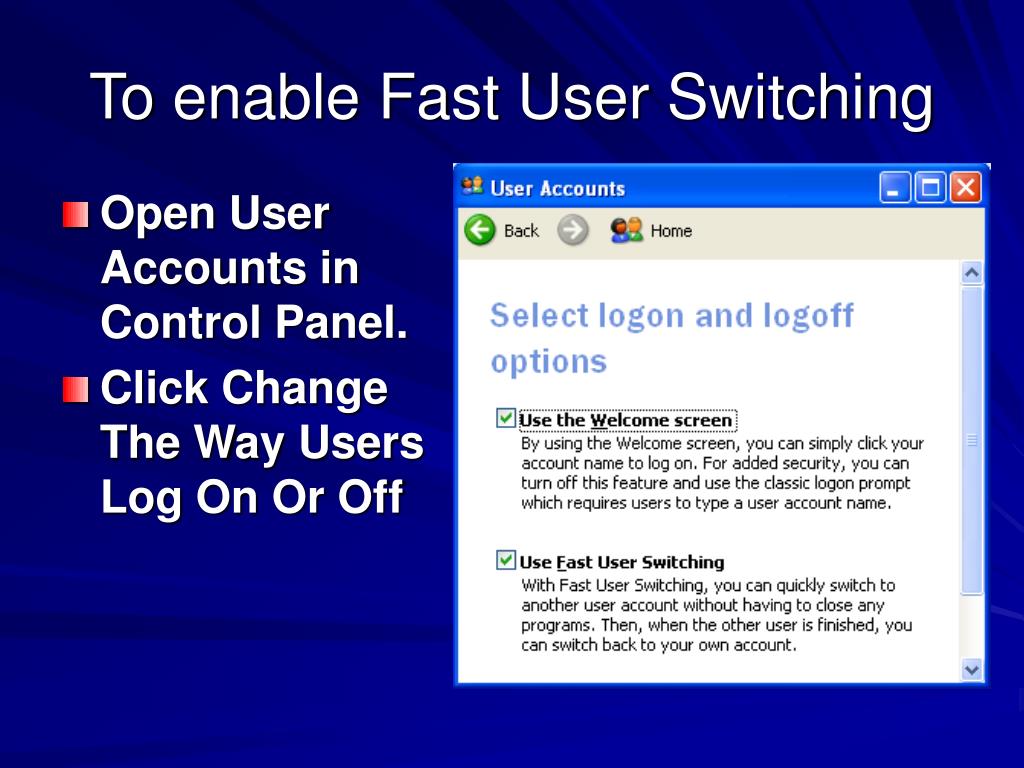 To enable Fast User Switching

Open User Accounts in Control Panel.

Click Change The Way Users Log On Or Off

User Accounts

Back

Home

Select logon and logoff options

Use the Welcome screen
By using the Welcome screen, you can simply click your account name to log on. For added security, you can turn off this feature and use the classic logon prompt which requires users to type a user account name.

Use Fast User Switching
With Fast User Switching, you can quickly switch to another user account without having to close any programs. Then, when the other user is finished, you can switch back to your own account.